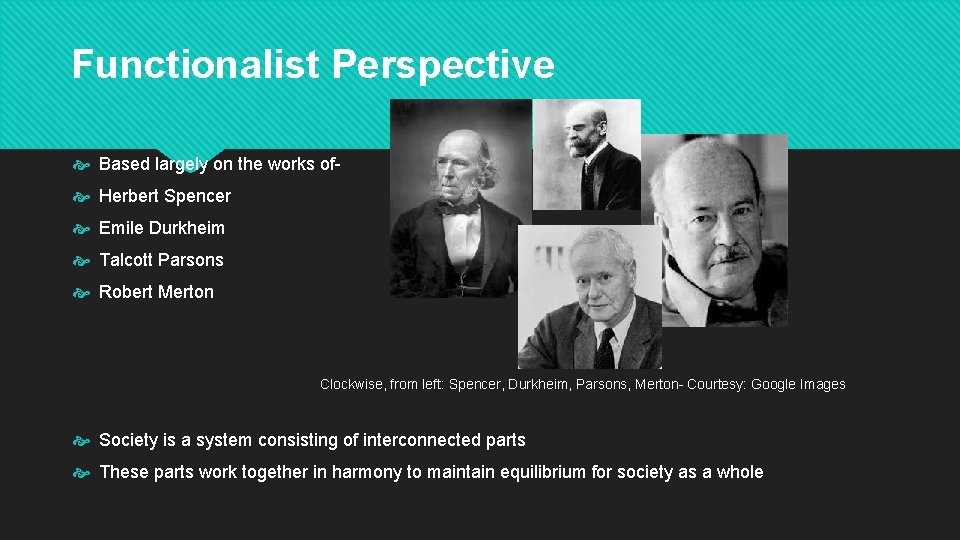 Functionalist Perspective

Based largely on the works of-

Herbert Spencer

Emile Durkheim

Talcott Parsons

Robert Merton

Clockwise, from left: Spencer, Durkheim, Parsons, Merton- Courtesy: Google Images

Society is a system consisting of interconnected parts

These parts work together in harmony to maintain equilibrium for society as a whole